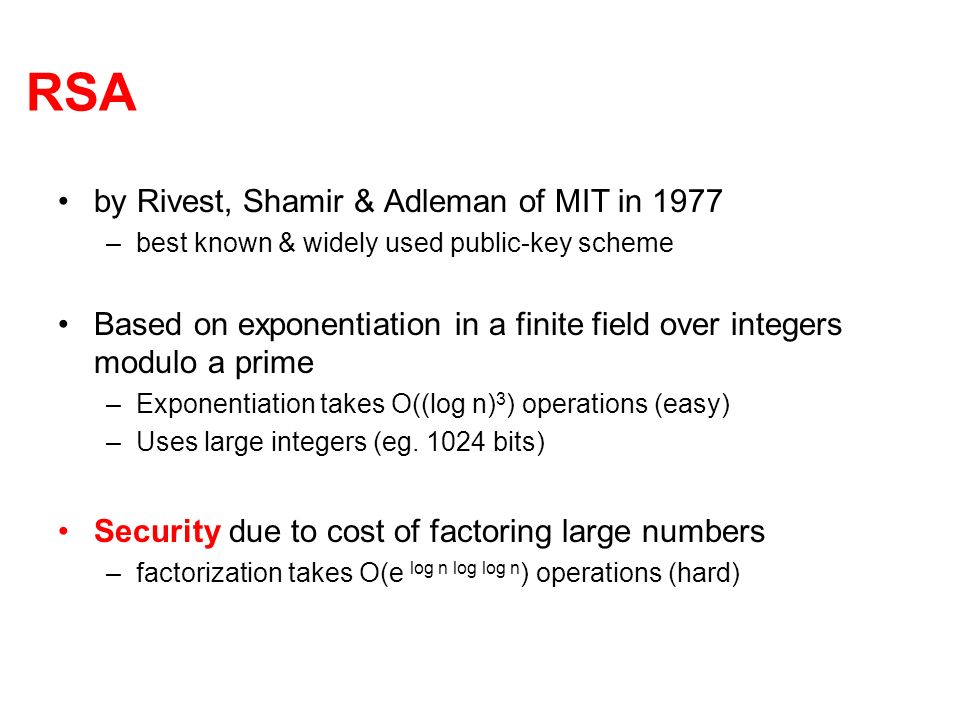 RSA

• by Rivest, Shamir & Adleman of MIT in 1977
– best known & widely used public-key scheme

• Based on exponentiation in a finite field over integers modulo a prime
– Exponentiation takes $O((\log n)^3)$ operations (easy)
– Uses large integers (eg. 1024 bits)

• Security due to cost of factoring large numbers
– factorization takes $O(e^{\log n \log \log n})$ operations (hard)